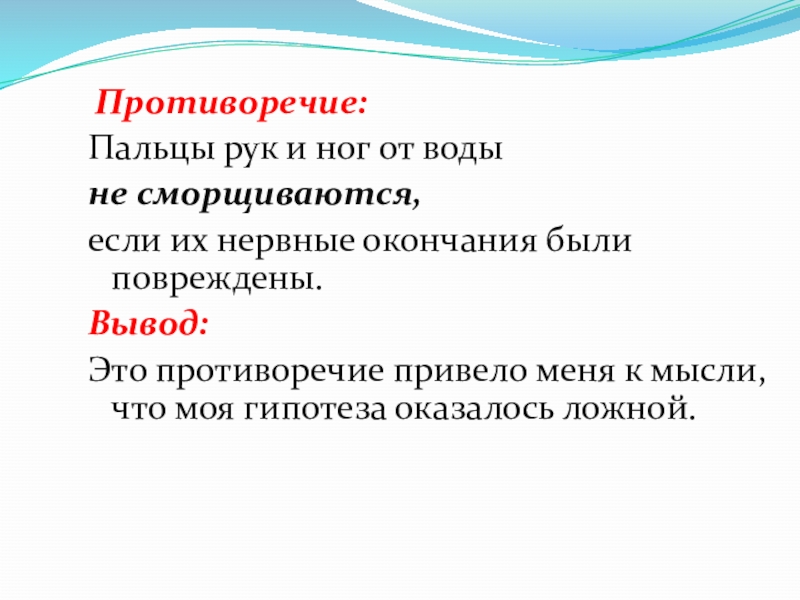 Противоречие:

Пальцы рук и ног от воды

не сморщиваются,

если их нервные окончания были повреждены.

Вывод:

Это противоречие привело меня к мысли, что моя гипотеза оказалось ложной.